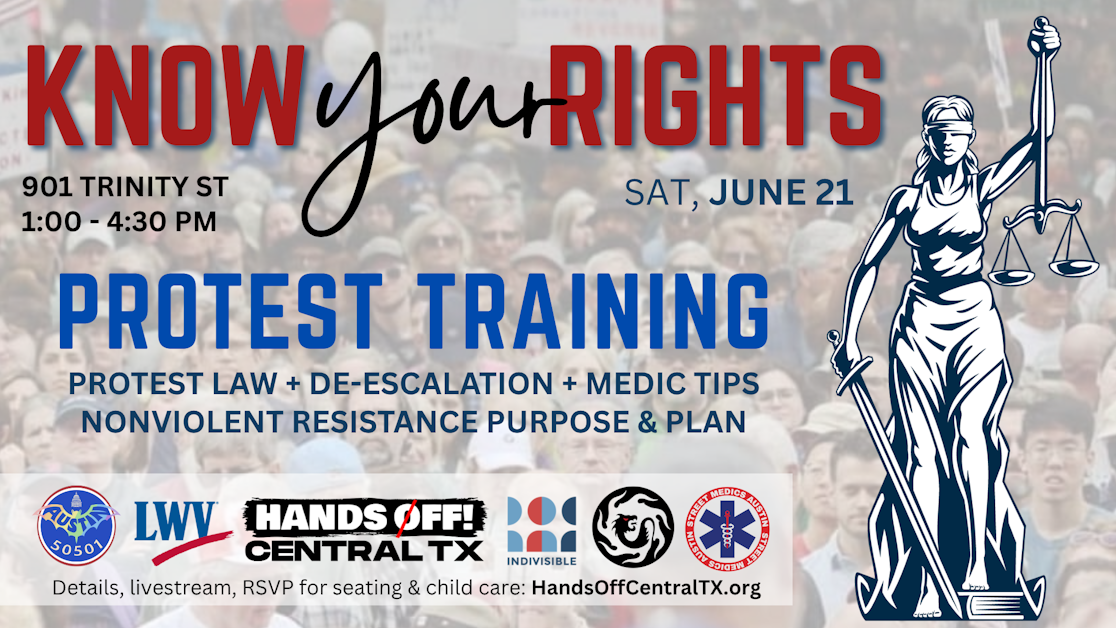 KNOW your RIGHTS

901 TRINITY ST
1:00 - 4:30 PM

SAT, JUNE 21

PROTEST TRAINING

PROTEST LAW + DE-ESCALATION + MEDIC TIPS
NONVIOLENT RESISTANCE PURPOSE & PLAN

AUSTIN 50501

LWV

HANDS OFF! CENTRAL TX

INDIVISIBLE

STREET MEDICS AUSTIN STREET MEDICS AUSTIN

Details, livestream, RSVP for seating & child care: HandsOffCentralTX.org